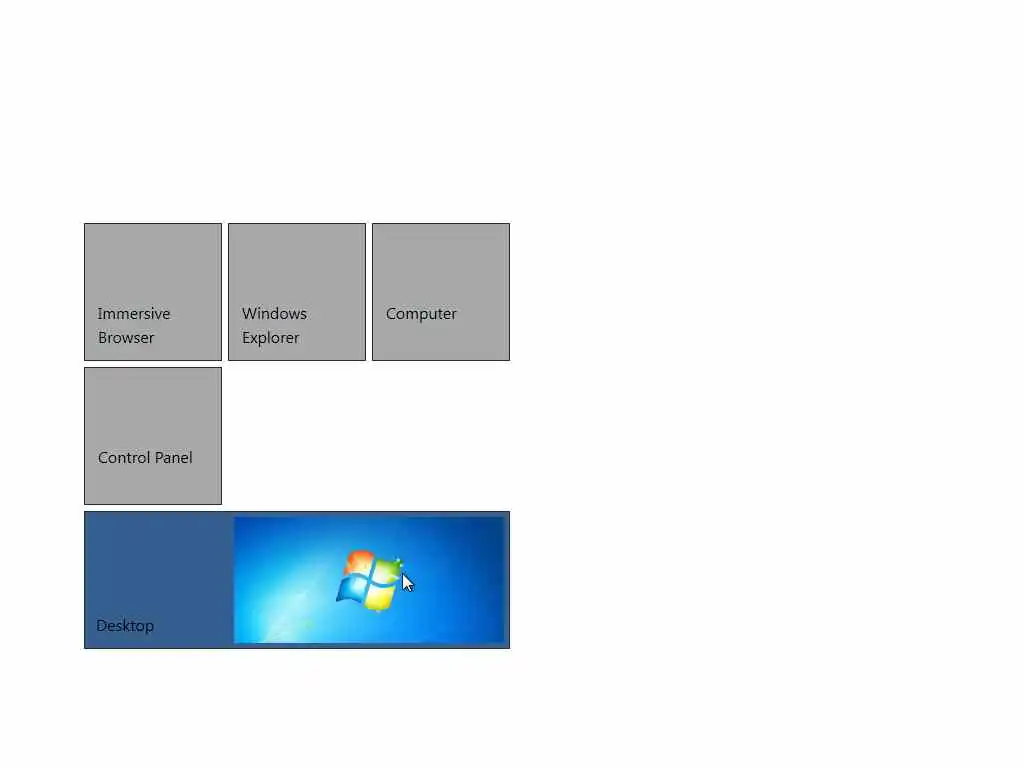 Immersive Browser

Windows Explorer

Computer

Control Panel

Desktop